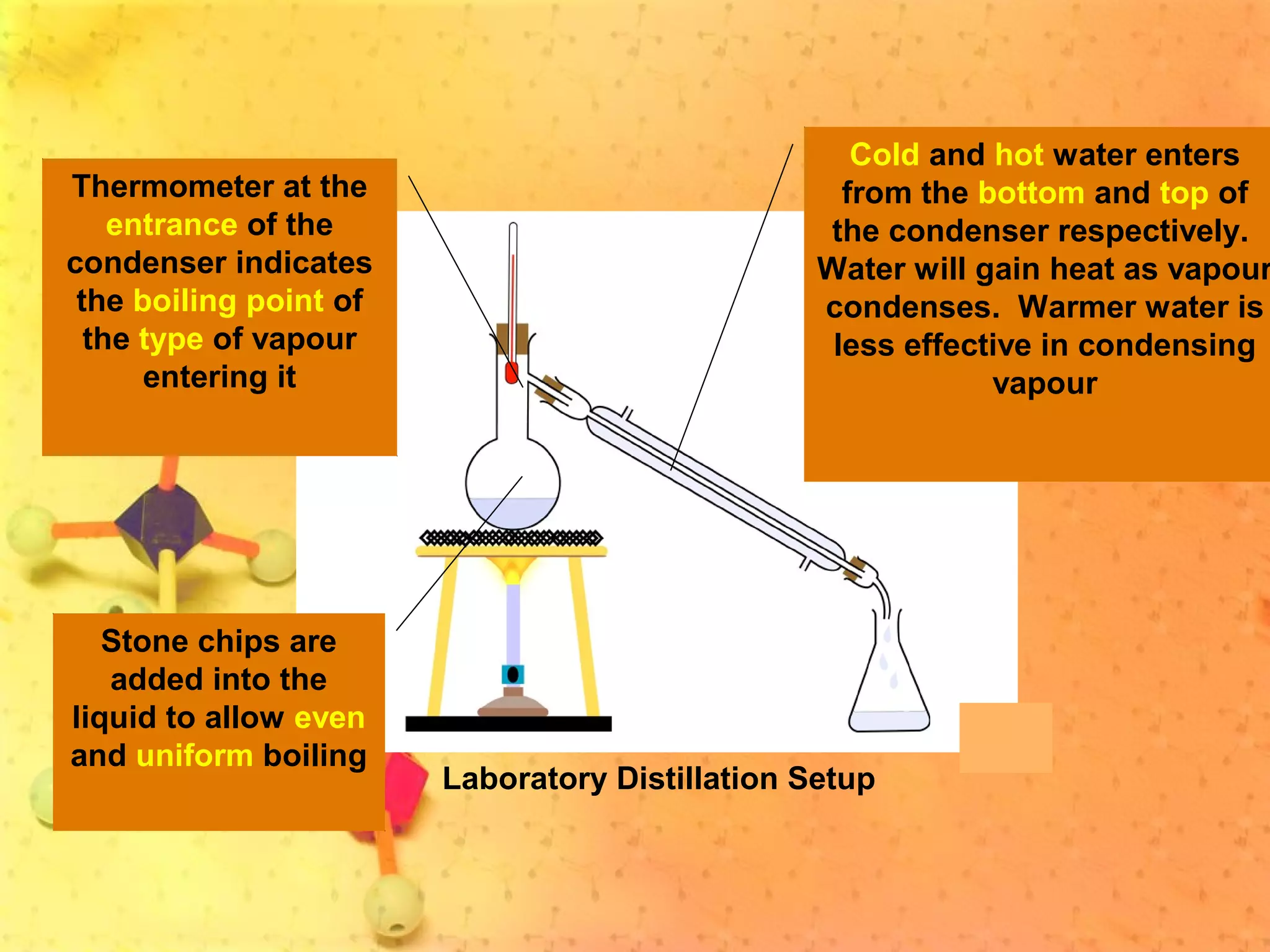 Thermometer at the entrance of the condenser indicates the boiling point of the type of vapour entering it

Cold and hot water enters from the bottom and top of the condenser respectively. Water will gain heat as vapour condenses. Warmer water is less effective in condensing vapour

Stone chips are added into the liquid to allow even and uniform boiling

Laboratory Distillation Setup